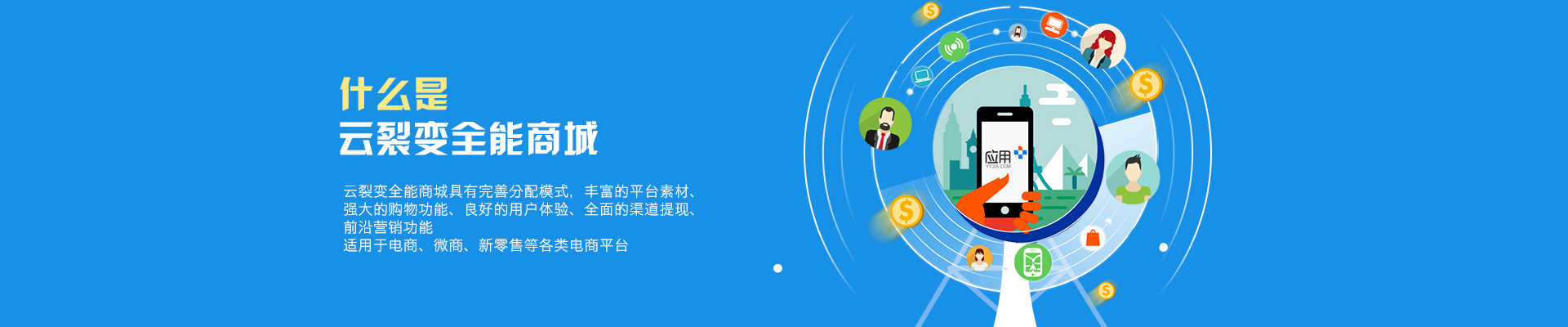 什么是
云裂变全能商城

云裂变全能商城具有完善分配模式，丰富的平台素材、强大的购物功能、良好的用户体验、全面的渠道提现、前沿营销功能
适用于电商、微商、新零售等各类电商平台

应用
YYJIA.COM